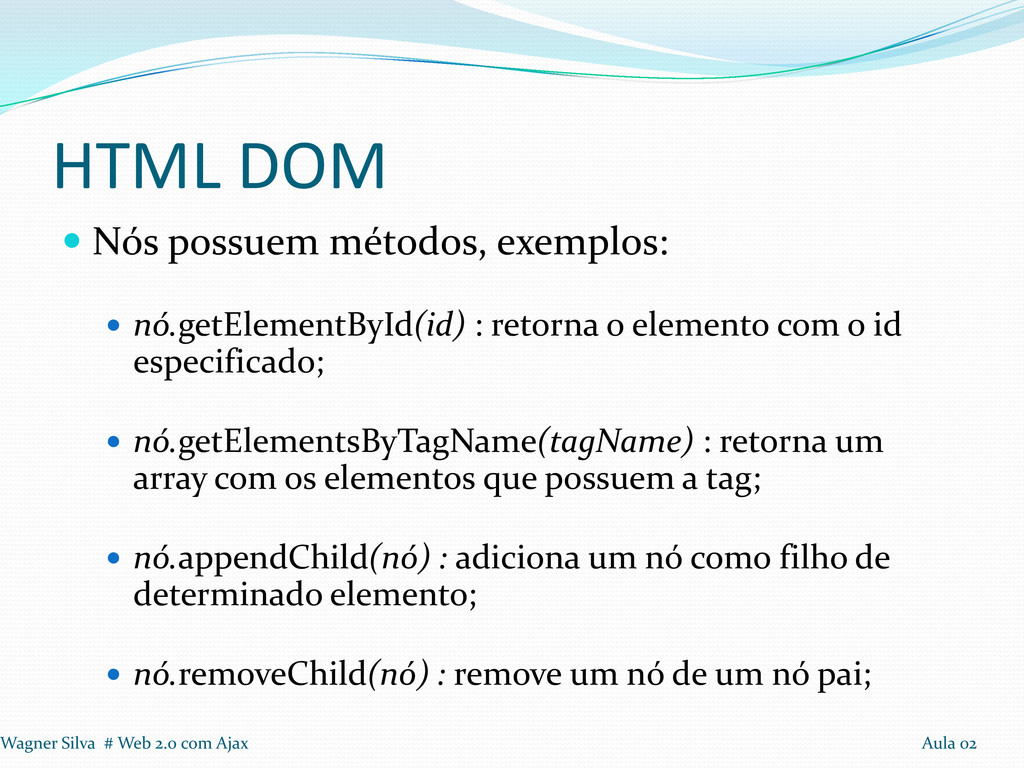 HTML DOM

Nós possuem métodos, exemplos:

nó.getElementById(id) : retorna o elemento com o id especificado;

nó.getElementsByTagName(tagName) : retorna um array com os elementos que possuem a tag;

nó.appendChild(nó) : adiciona um nó como filho de determinado elemento;

nó.removeChild(nó) : remove um nó de um nó pai;

Wagner Silva # Web 2.0 com Ajax

Aula 02